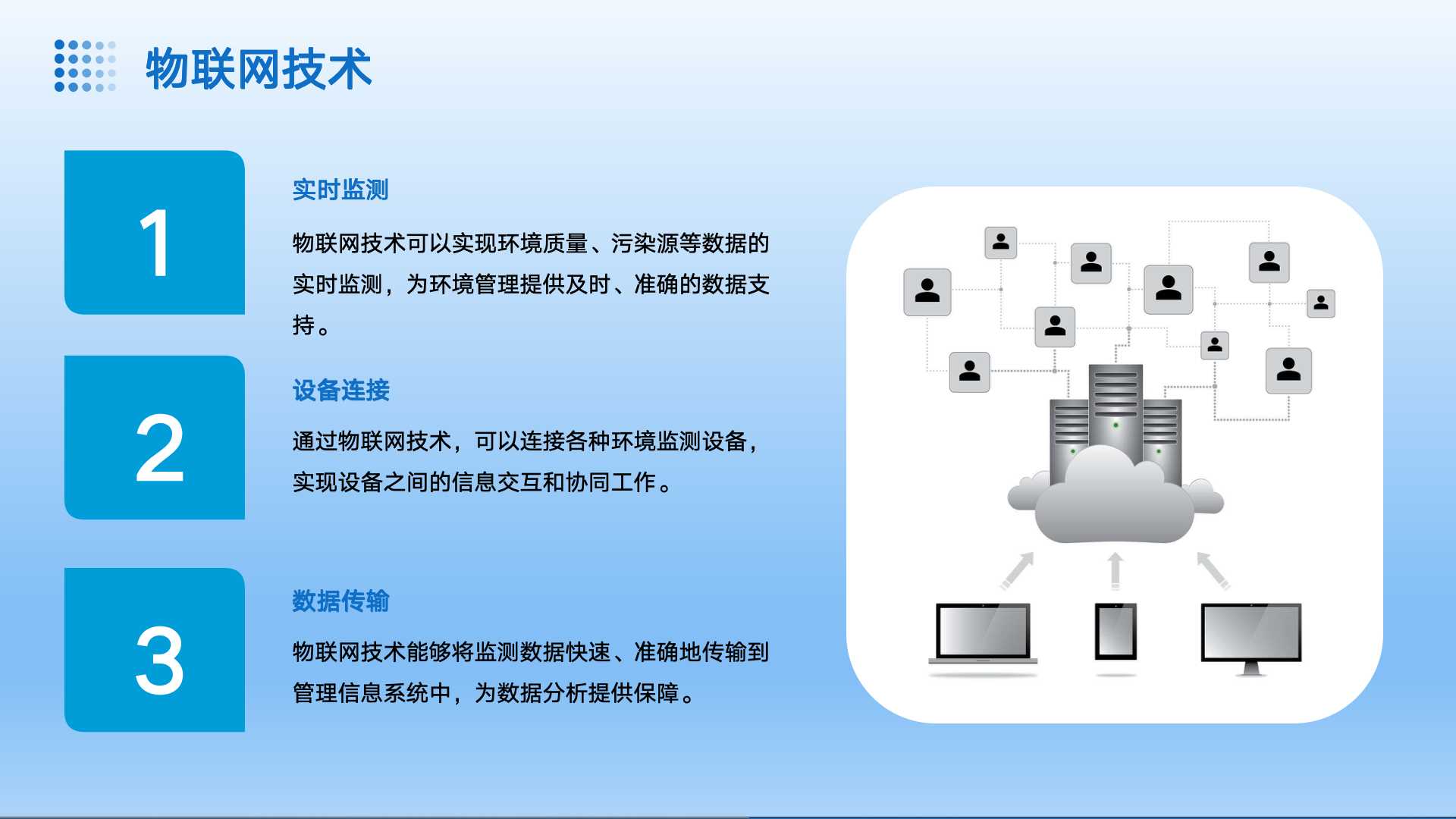 物联网技术

1

实时监测

物联网技术可以实现环境质量、污染源等数据的实时监测，为环境管理提供及时、准确的数据支持。

2

设备连接

通过物联网技术，可以连接各种环境监测设备，实现设备之间的信息交互和协同工作。

3

数据传输

物联网技术能够将监测数据快速、准确地传输到管理信息系统中，为数据分析提供保障。